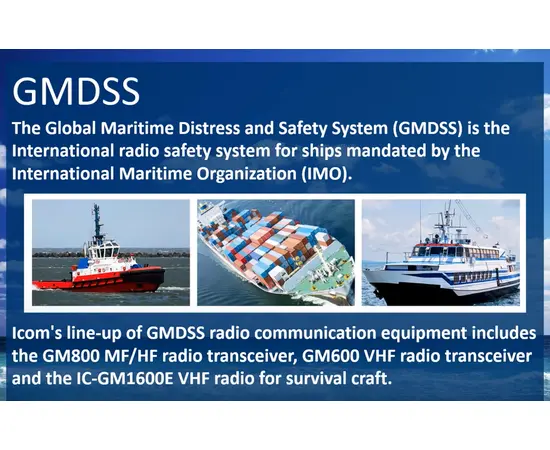 GMDSS

The Global Maritime Distress and Safety System (GMDSS) is the International radio safety system for ships mandated by the International Maritime Organization (IMO).

Icom's line-up of GMDSS radio communication equipment includes the GM800 MF/HF radio transceiver, GM600 VHF radio transceiver and the IC-GM1600E VHF radio for survival craft.